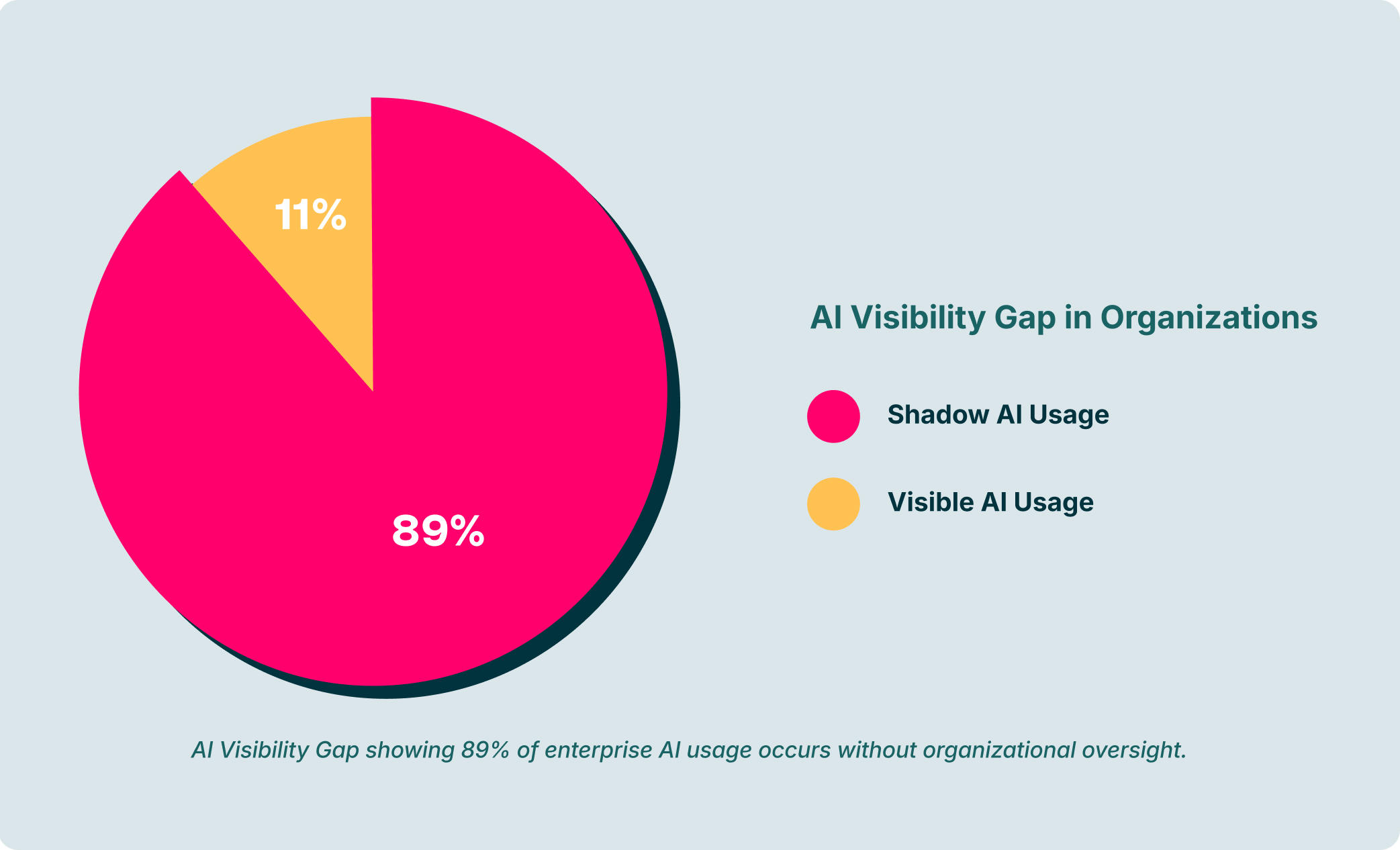 11%

89%

AI Visibility Gap in Organizations

Shadow AI Usage

Visible AI Usage

AI Visibility Gap showing 89% of enterprise AI usage occurs without organizational oversight.